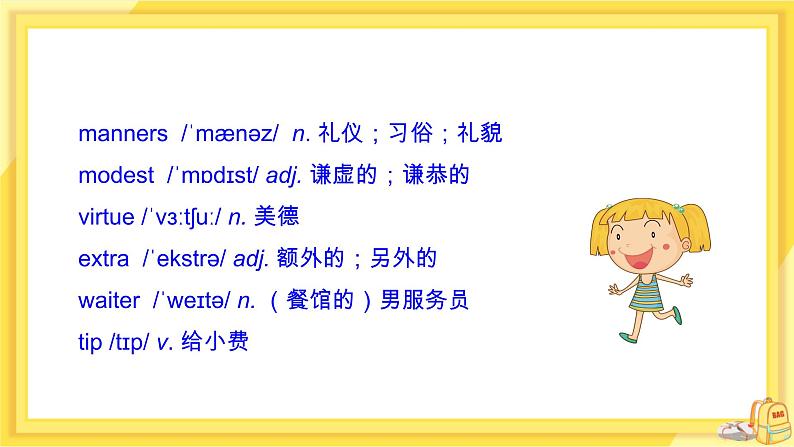 manners /ˈmænəz/ n. 礼仪；习俗；礼貌

modest /ˈmɒdɪst/ adj. 谦虚的；谦恭的

virtue /ˈvɜːtʃuː/ n. 美德

extra /ˈekstrə/ adj. 额外的；另外的

waiter /ˈweɪtə/ n. （餐馆的）男服务员

tip /tɪp/ v. 给小费

BAG